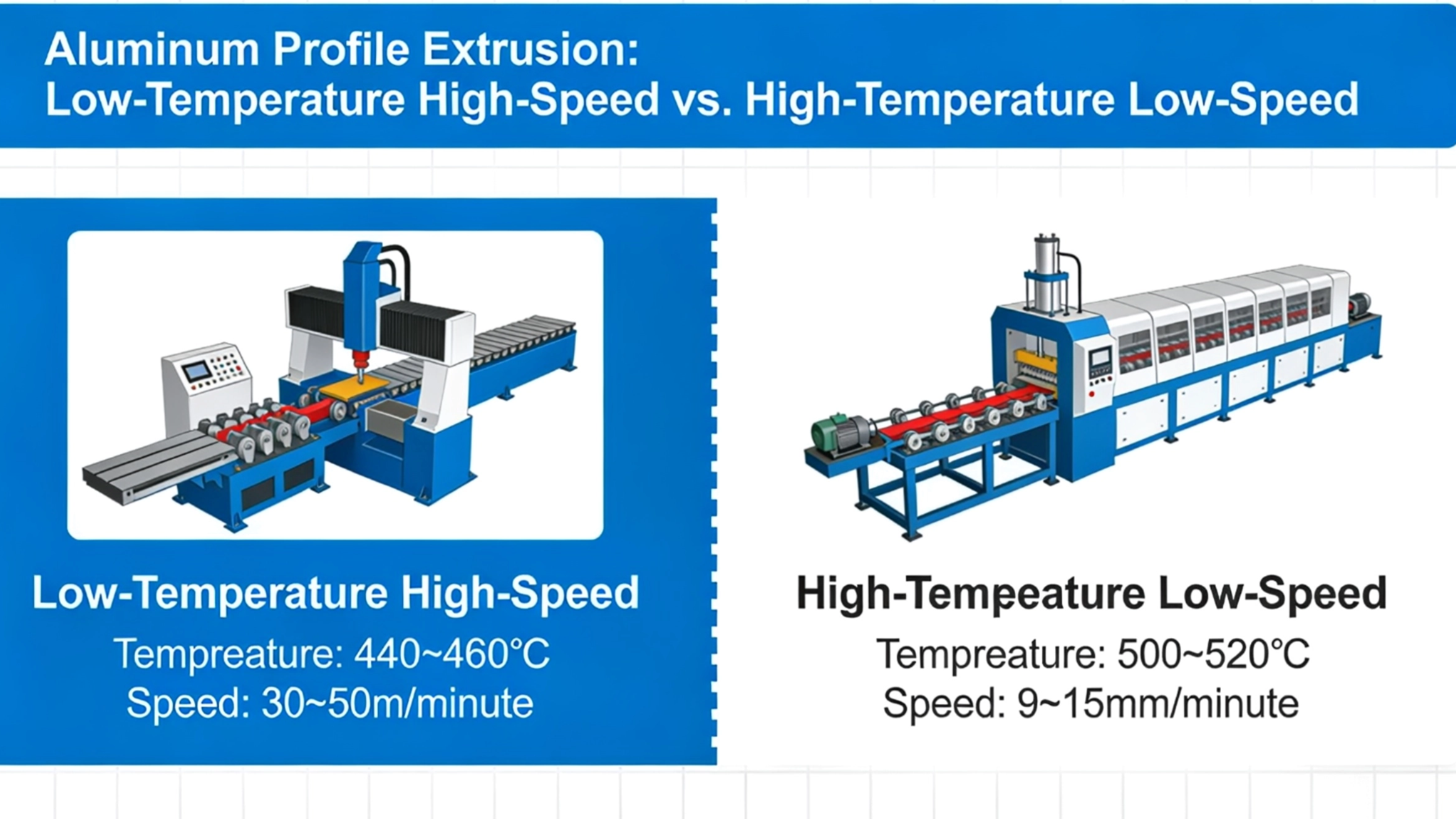 Aluminum Profile Extrusion:
Low-Temperature High-Speed vs. High-Temperature Low-Speed

Low-Temperature High-Speed
Tempreature: 440~460°C
Speed: 30~50m/minute

High-Tempeature Low-Speed
Tempreature: 500~520°C
Speed: 9~15mm/minute